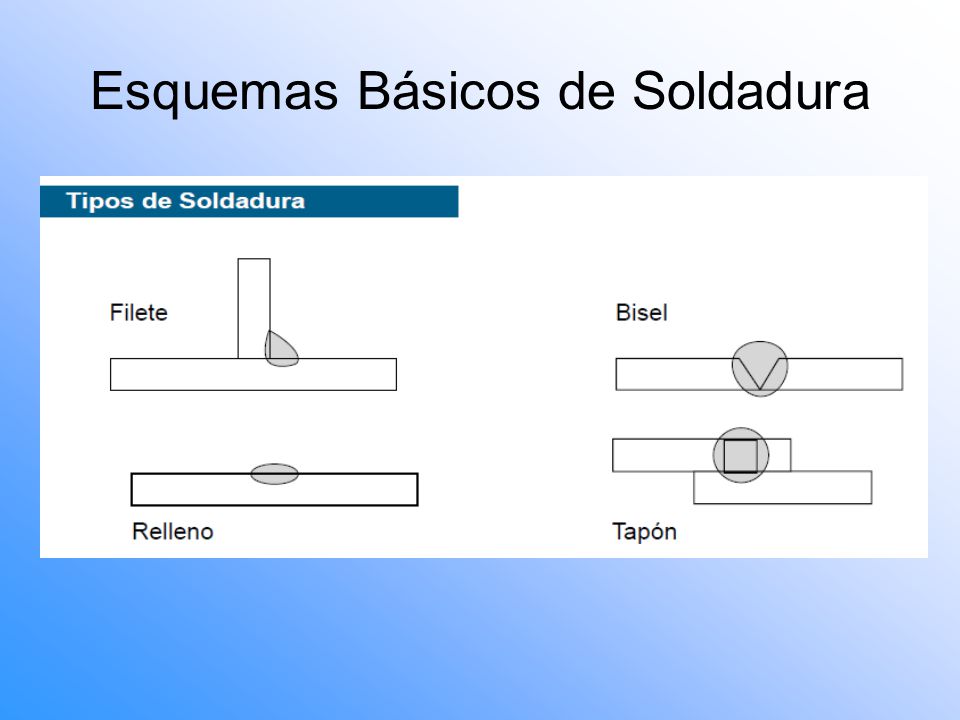 Esquemas Básicos de Soldadura

Tipos de Soldadura

Filete

Bisel

Relleno

Tapón